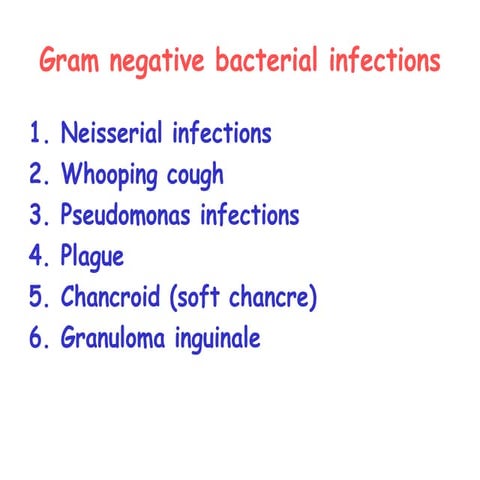 Gram negative bacterial infections

1. Neisserial infections
2. Whooping cough
3. Pseudomonas infections
4. Plague
5. Chancroid (soft chancre)
6. Granuloma inguinale